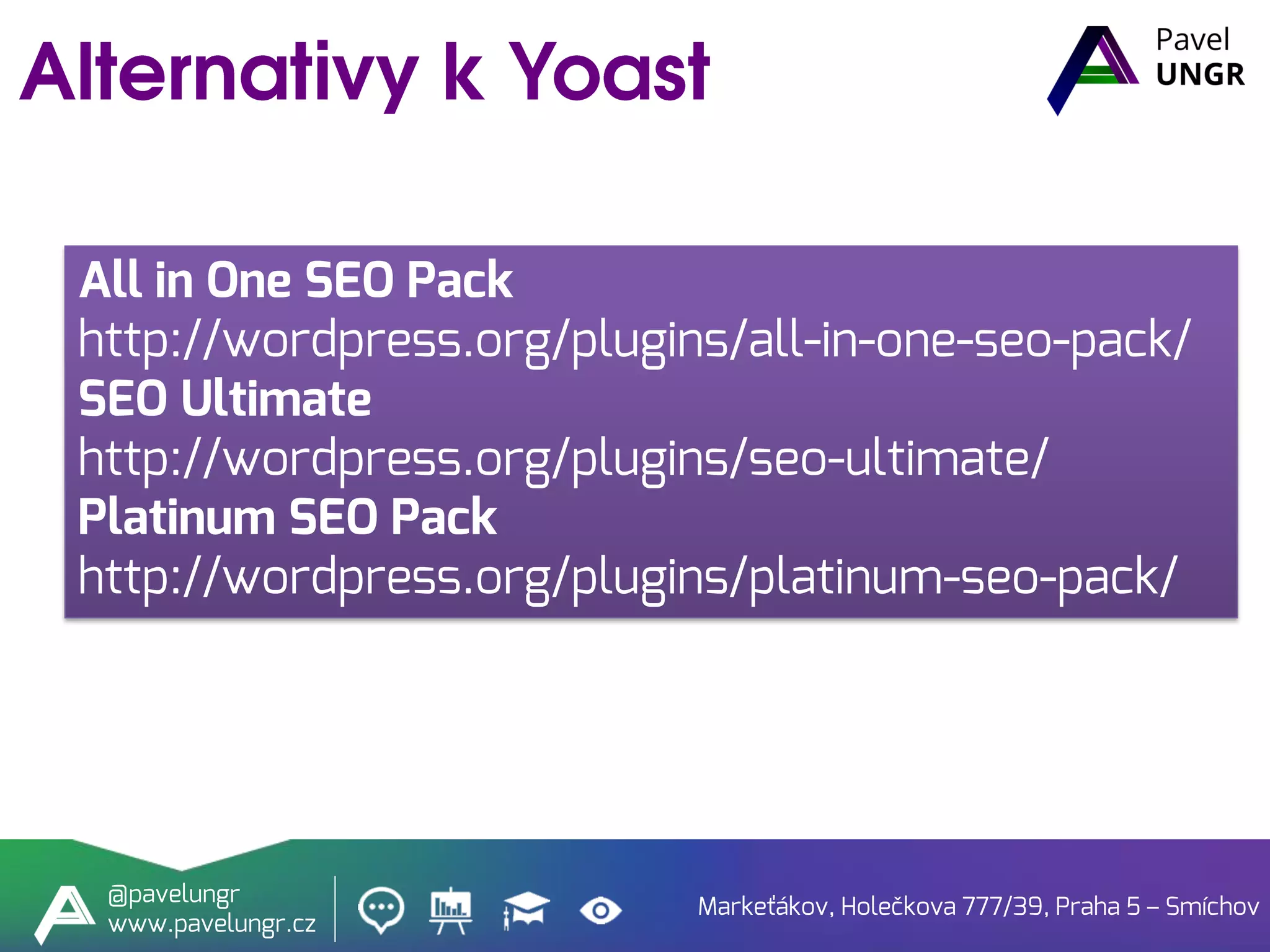 Alternativy k Yoast

Pavel
UNGR

All in One SEO Pack
http://wordpress.org/plugins/all-in-one-seo-pack/
SEO Ultimate
http://wordpress.org/plugins/seo-ultimate/
Platinum SEO Pack
http://wordpress.org/plugins/platinum-seo-pack/

@pavelungr
www.pavelungr.cz

Markeťákov, Holečkova 777/39, Praha 5 – Smíchov